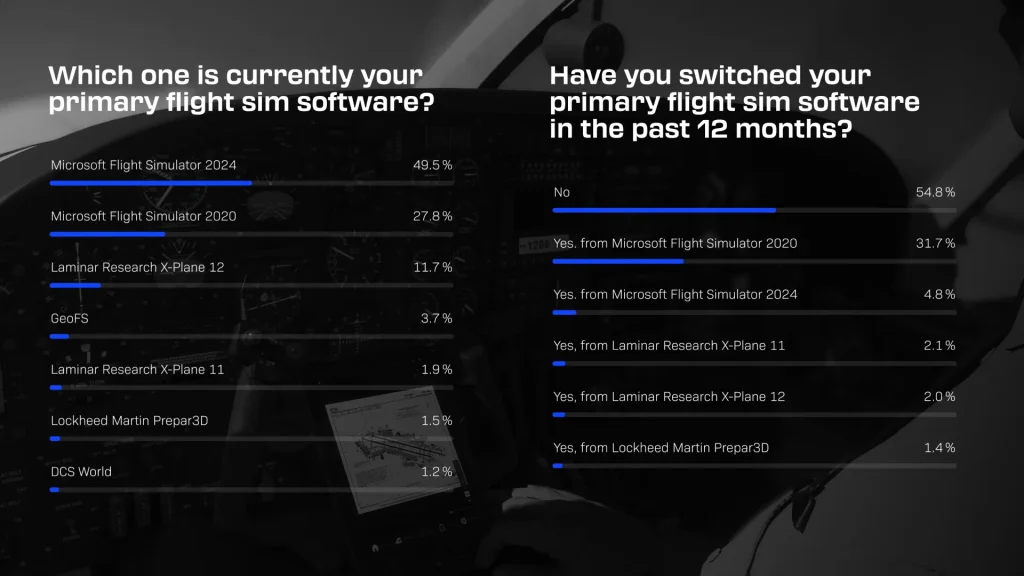 Which one is currently your primary flight sim software?

| | |
|---|---|
| Microsoft Flight Simulator 2024 | 49.5 % |
| Microsoft Flight Simulator 2020 | 27.8 % |
| Laminar Research X-Plane 12 | 11.7 % |
| GeoFS | 3.7 % |
| Laminar Research X-Plane 11 | 1.9 % |
| Lockheed Martin Prepar3D | 1.5 % |
| DCS World | 1.2 % |

Have you switched your primary flight sim software in the past 12 months?

| | |
|---|---|
| No | 54.8 % |
| Yes. from Microsoft Flight Simulator 2020 | 31.7 % |
| Yes. from Microsoft Flight Simulator 2024 | 4.8 % |
| Yes, from Laminar Research X-Plane 11 | 2.1 % |
| Yes, from Laminar Research X-Plane 12 | 2.0 % |
| Yes, from Lockheed Martin Prepar3D | 1.4 % |